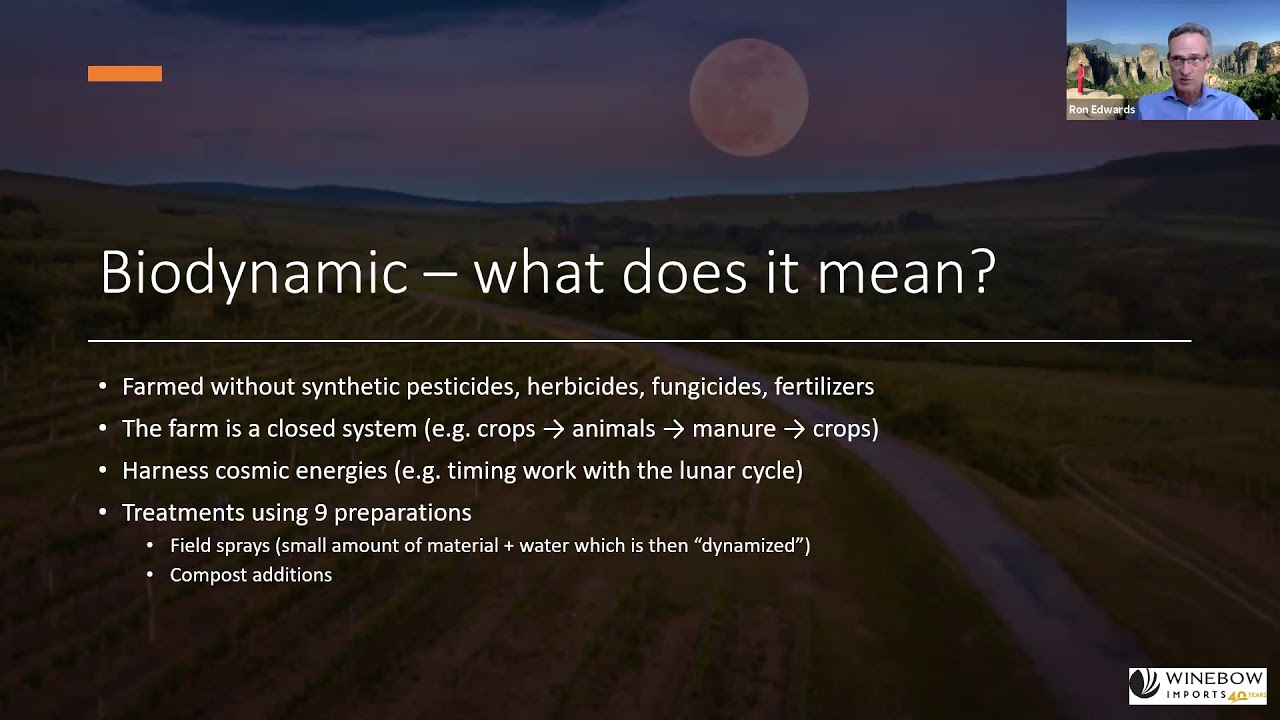 Ron Edwards

Biodynamic – what does it mean?

• Farmed without synthetic pesticides, herbicides, fungicides, fertilizers
• The farm is a closed system (e.g. crops → animals → manure → crops)
• Harness cosmic energies (e.g. timing work with the lunar cycle)
• Treatments using 9 preparations
  • Field sprays (small amount of material + water which is then "dynamized")
  • Compost additions

WINEBOW IMPORTS 40 YEARS